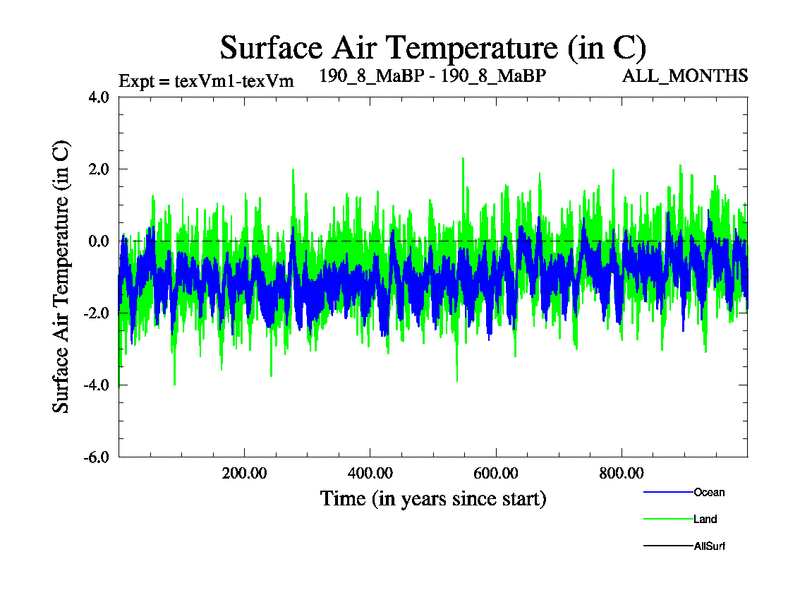 Surface Air Temperature (in C)

Expt = texVm1-texVm

190_8_MaBP - 190_8_MaBP

ALL_MONTHS

Surface Air Temperature (in C)

4.0
2.0
0.0
-2.0
-4.0
-6.0

200.00
400.00
600.00
800.00

Time (in years since start)

Ocean
Land
AllSurf